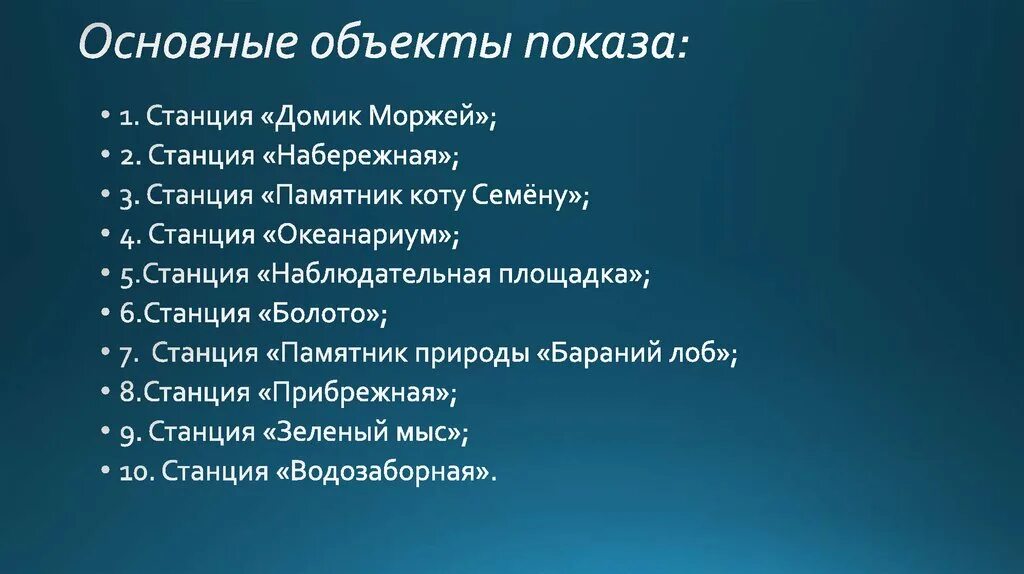 Основные объекты показа:

• 1. Станция «Домик Моржей»;
• 2. Станция «Набережная»;
• 3. Станция «Памятник коту Семёну»;
• 4. Станция «Океанариум»;
• 5.Станция «Наблюдательная площадка»;
• 6.Станция «Болото»;
• 7. Станция «Памятник природы «Бараний лоб»;
• 8.Станция «Прибрежная»;
• 9. Станция «Зеленый мыс»;
• 10. Станция «Водозаборная».